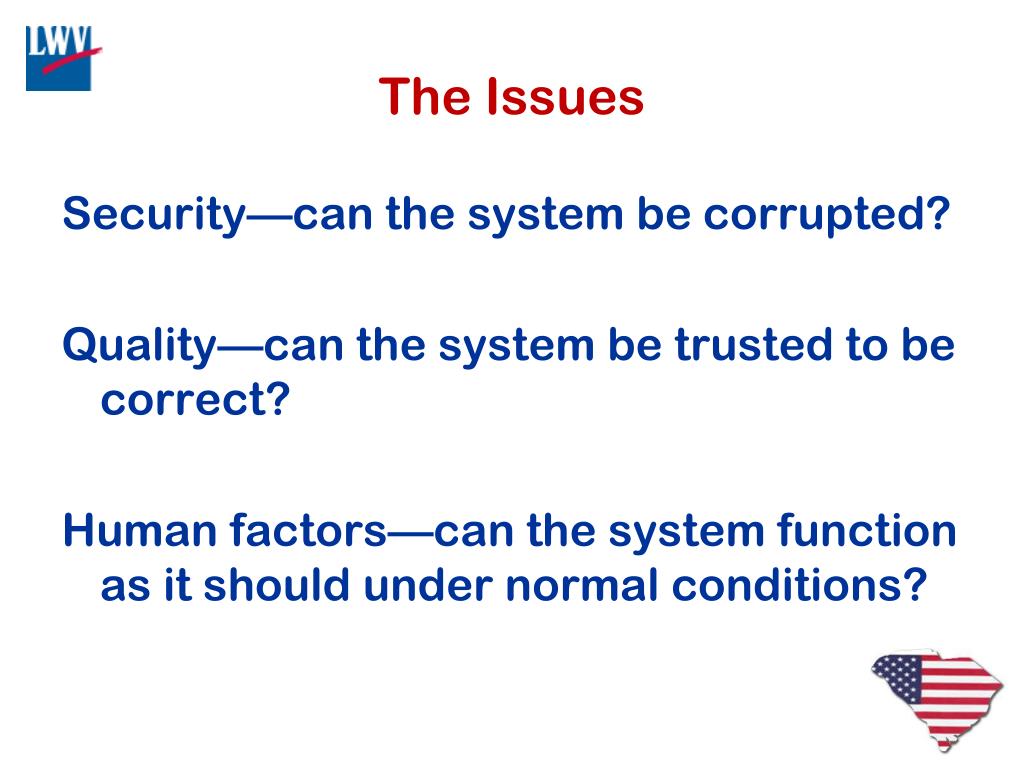 LWV

The Issues

Security—can the system be corrupted?

Quality—can the system be trusted to be correct?

Human factors—can the system function as it should under normal conditions?